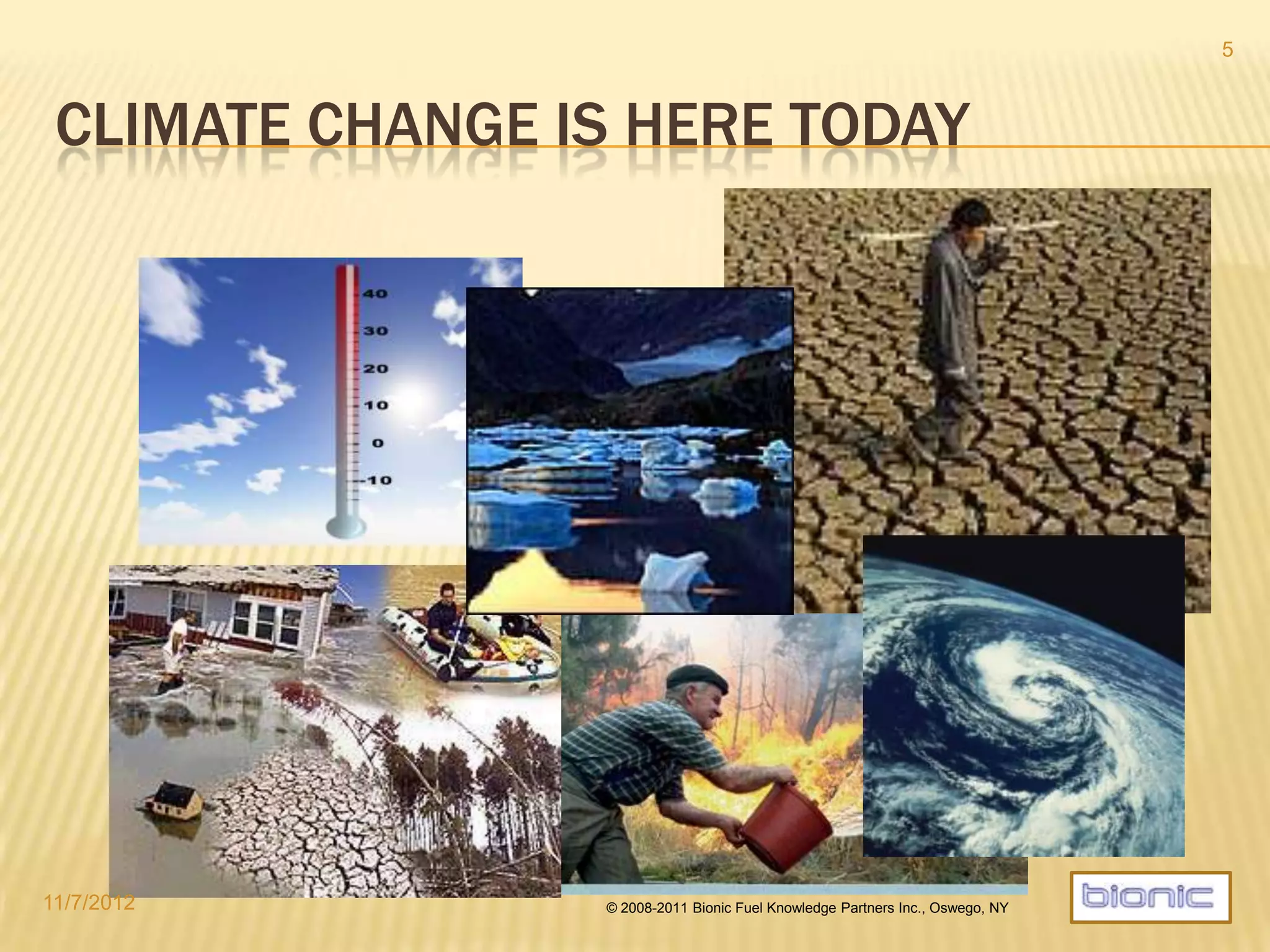 5

CLIMATE CHANGE IS HERE TODAY

40
30
20
10
0
-10

11/7/2012

© 2008-2011 Bionic Fuel Knowledge Partners Inc., Oswego, NY

bionic